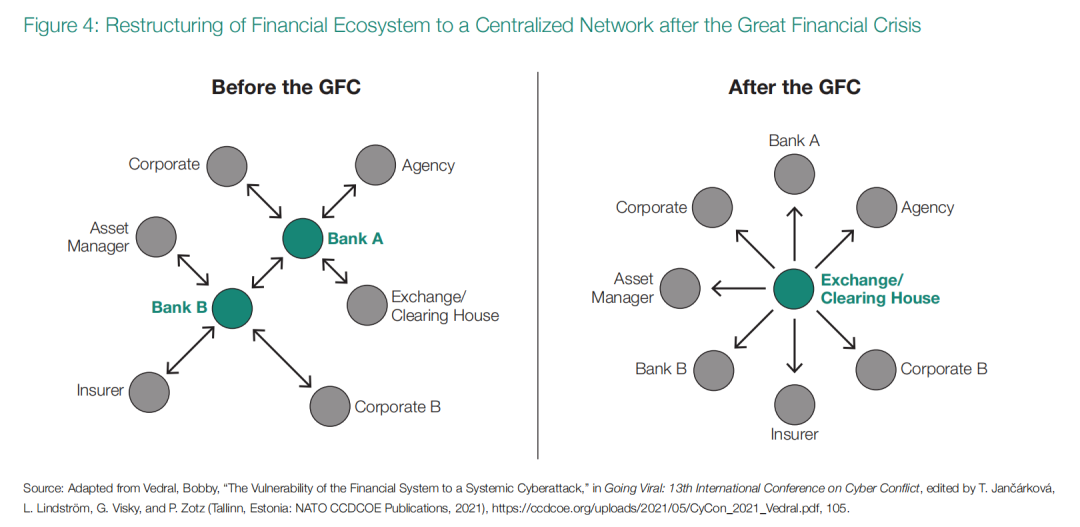 Figure 4: Restructuring of Financial Ecosystem to a Centralized Network after the Great Financial Crisis

Before the GFC

Corporate

Agency

Asset Manager

Bank A

Bank B

Exchange/ Clearing House

Insurer

Corporate B

After the GFC

Bank A

Corporate

Agency

Asset Manager

Exchange/ Clearing House

Bank B

Corporate B

Insurer

Source: Adapted from Vedral, Bobby, "The Vulnerability of the Financial System to a Systemic Cyberattack," in Going Viral: 13th International Conference on Cyber Conflict, edited by T. Jančárková, L. Lindström, G. Visky, and P. Zotz (Tallinn, Estonia: NATO CCDCOE Publications, 2021), https://ccdcoe.org/uploads/2021/05/CyCon_2021_Vedral.pdf, 105.